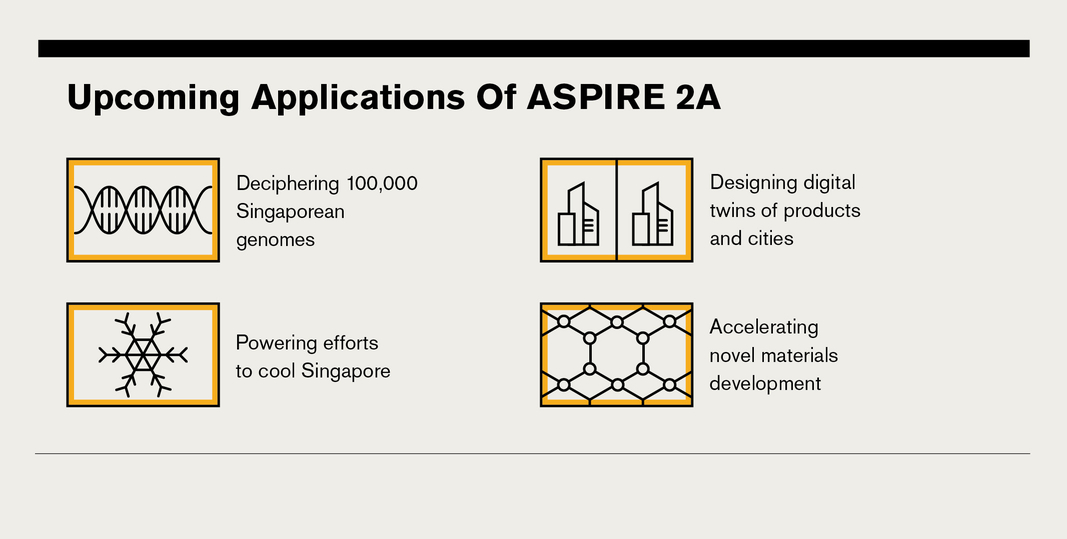 Upcoming Applications Of ASPIRE 2A

Deciphering 100,000 Singaporean genomes

Powering efforts to cool Singapore

Designing digital twins of products and cities

Accelerating novel materials development